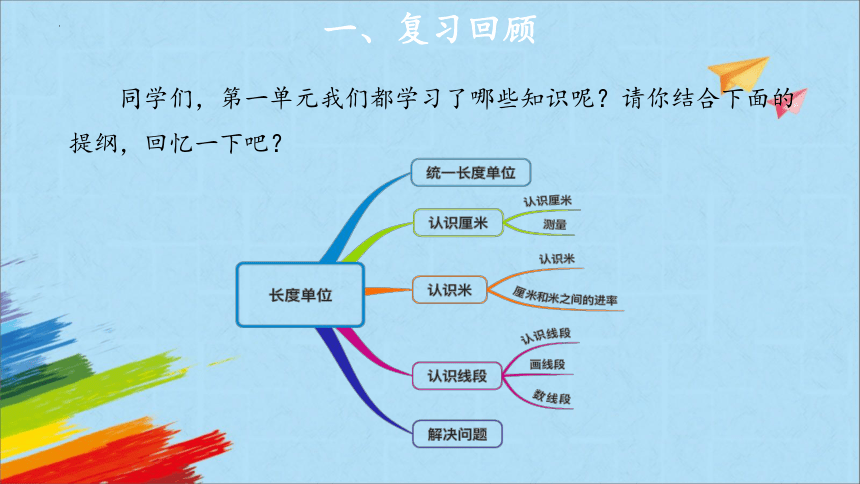 一、复习回顾

同学们，第一单元我们都学习了哪些知识呢？请你结合下面的提纲，回忆一下吧？

长度单位

统一长度单位

认识厘米
认识厘米
测量

认识米
认识米
厘米和米之间的进率

认识线段
认识线段
画线段
数线段

解决问题